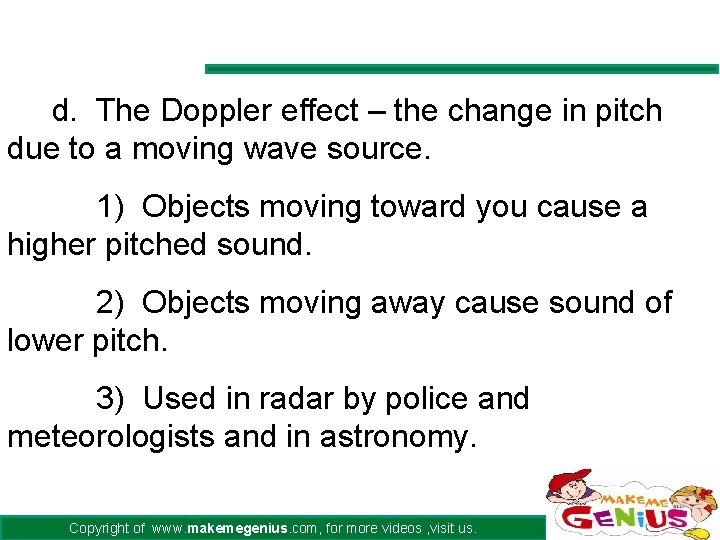 d. The Doppler effect – the change in pitch due to a moving wave source.

1) Objects moving toward you cause a higher pitched sound.

2) Objects moving away cause sound of lower pitch.

3) Used in radar by police and meteorologists and in astronomy.

Copyright of www.makemegenius.com, for more videos ,visit us.

MAKE ME GENIUS